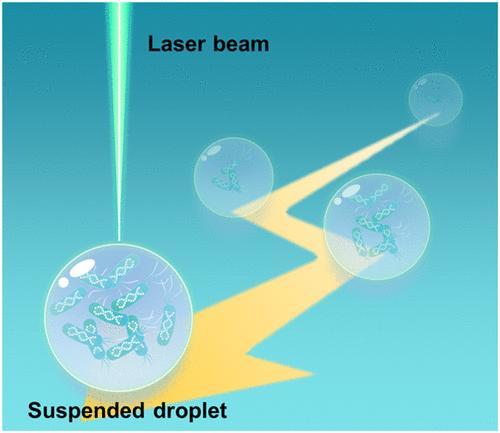 Laser beam

Suspended droplet